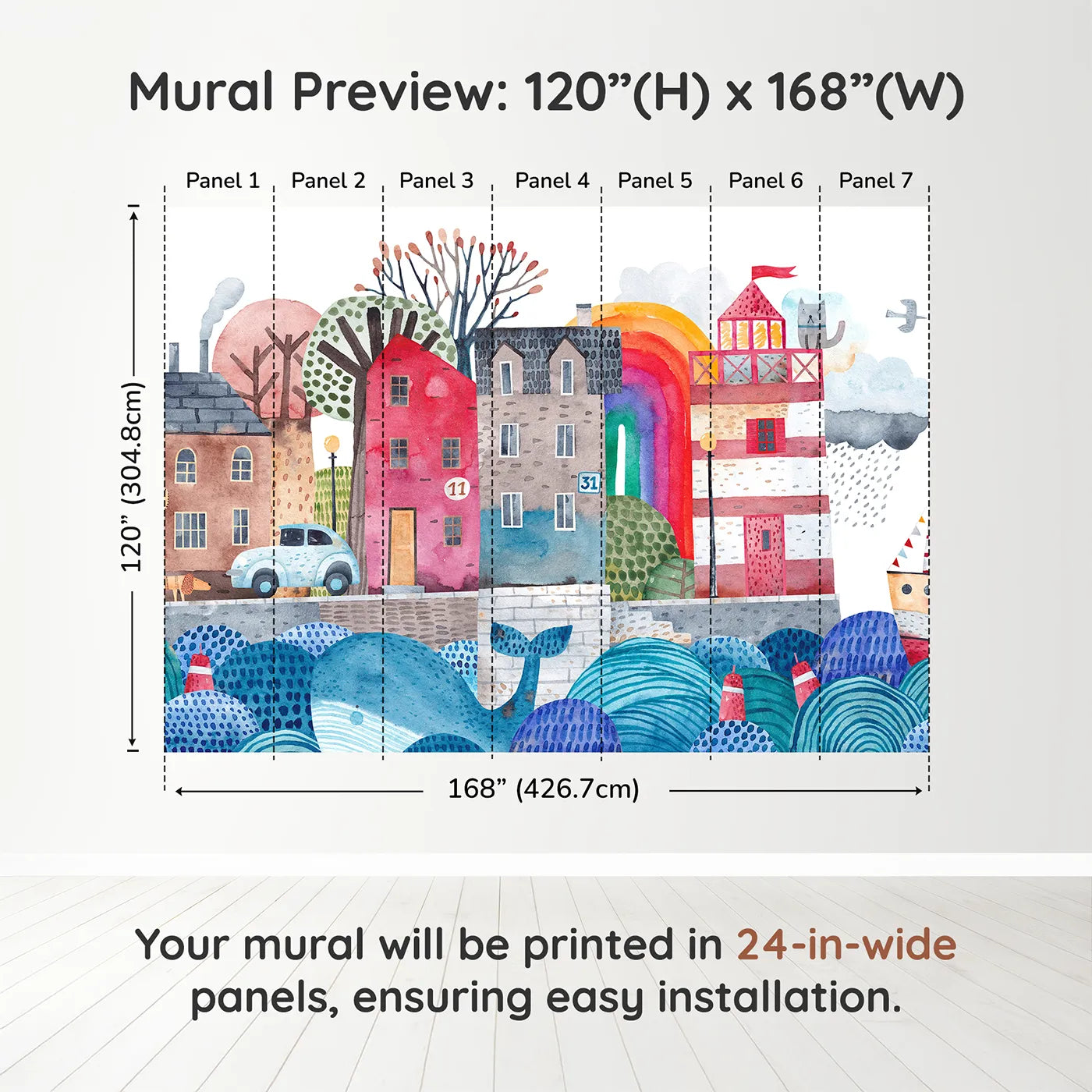 Mural Preview: 120”(H) x 168”(W)

Panel 1 Panel 2 Panel 3 Panel 4 Panel 5 Panel 6 Panel 7

120” (304.8cm)

11

31

168” (426.7cm)

Your mural will be printed in 24-in-wide panels, ensuring easy installation.